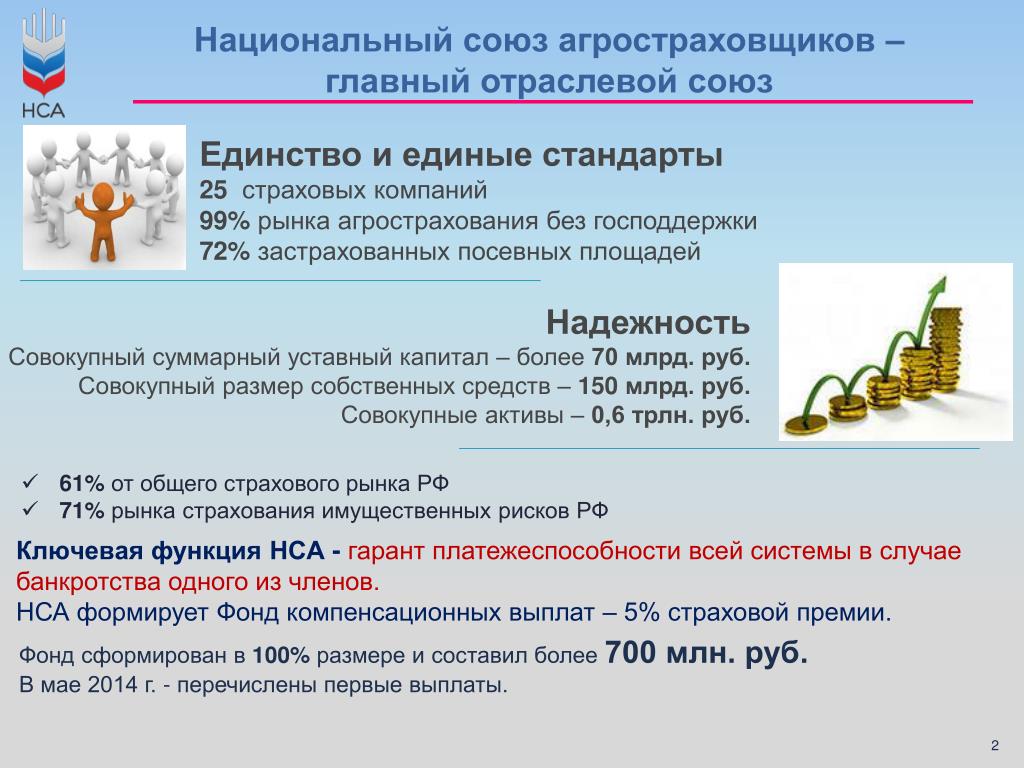 НСА

Национальный союз агростраховщиков – главный отраслевой союз

Единство и единые стандарты
25 страховых компаний
99% рынка агрострахования без господдержки
72% застрахованных посевных площадей

Надежность
Совокупный суммарный уставный капитал – более 70 млрд. руб.
Совокупный размер собственных средств – 150 млрд. руб.
Совокупные активы – 0,6 трлн. руб.

✓ 61% от общего страхового рынка РФ
✓ 71% рынка страхования имущественных рисков РФ

Ключевая функция НСА - гарант платежеспособности всей системы в случае банкротства одного из членов.
НСА формирует Фонд компенсационных выплат – 5% страховой премии.

Фонд сформирован в 100% размере и составил более 700 млн. руб.
В мае 2014 г. - перечислены первые выплаты.

2